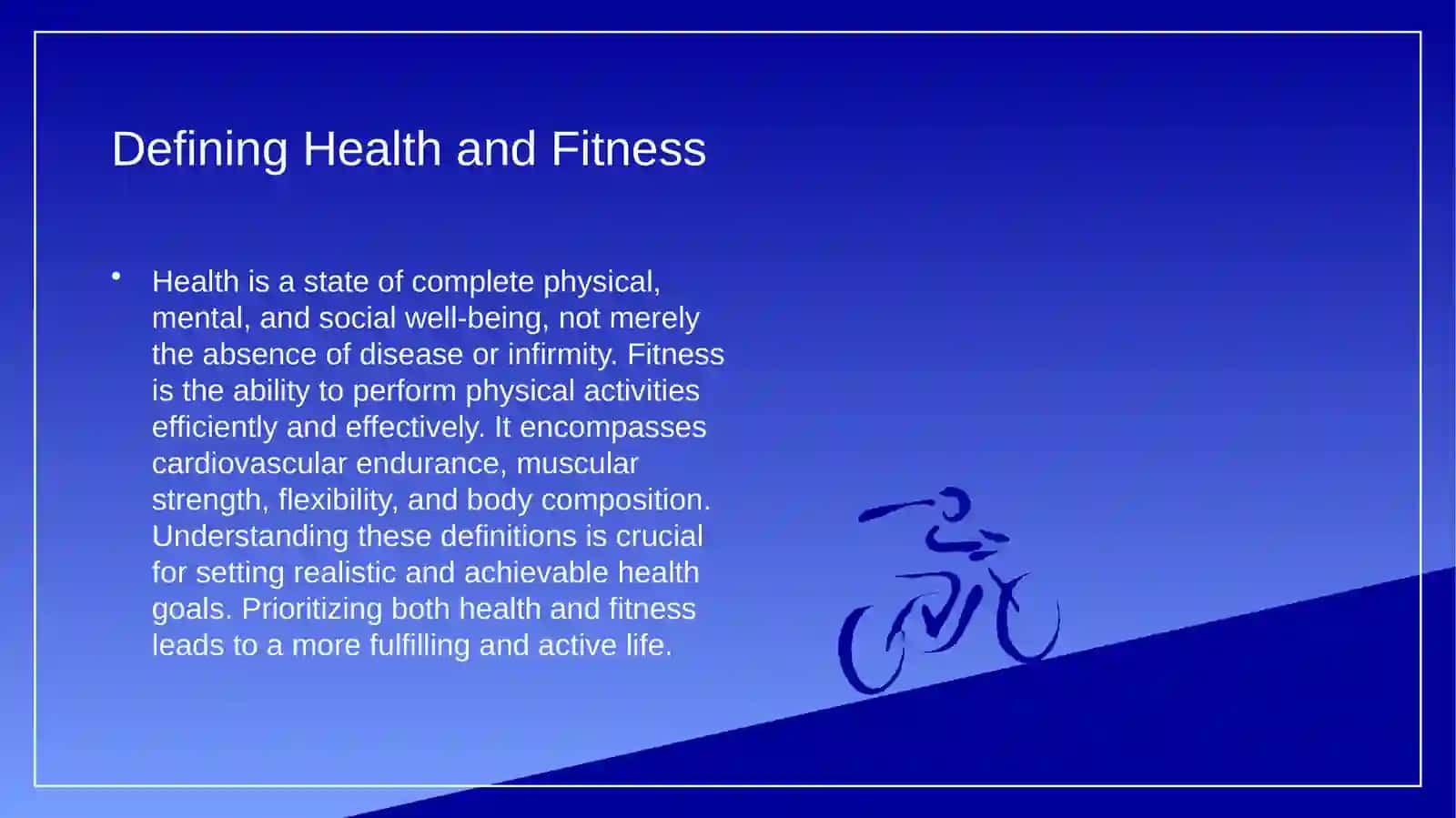 Defining Health and Fitness

• Health is a state of complete physical, mental, and social well-being, not merely the absence of disease or infirmity. Fitness is the ability to perform physical activities efficiently and effectively. It encompasses cardiovascular endurance, muscular strength, flexibility, and body composition. Understanding these definitions is crucial for setting realistic and achievable health goals. Prioritizing both health and fitness leads to a more fulfilling and active life.